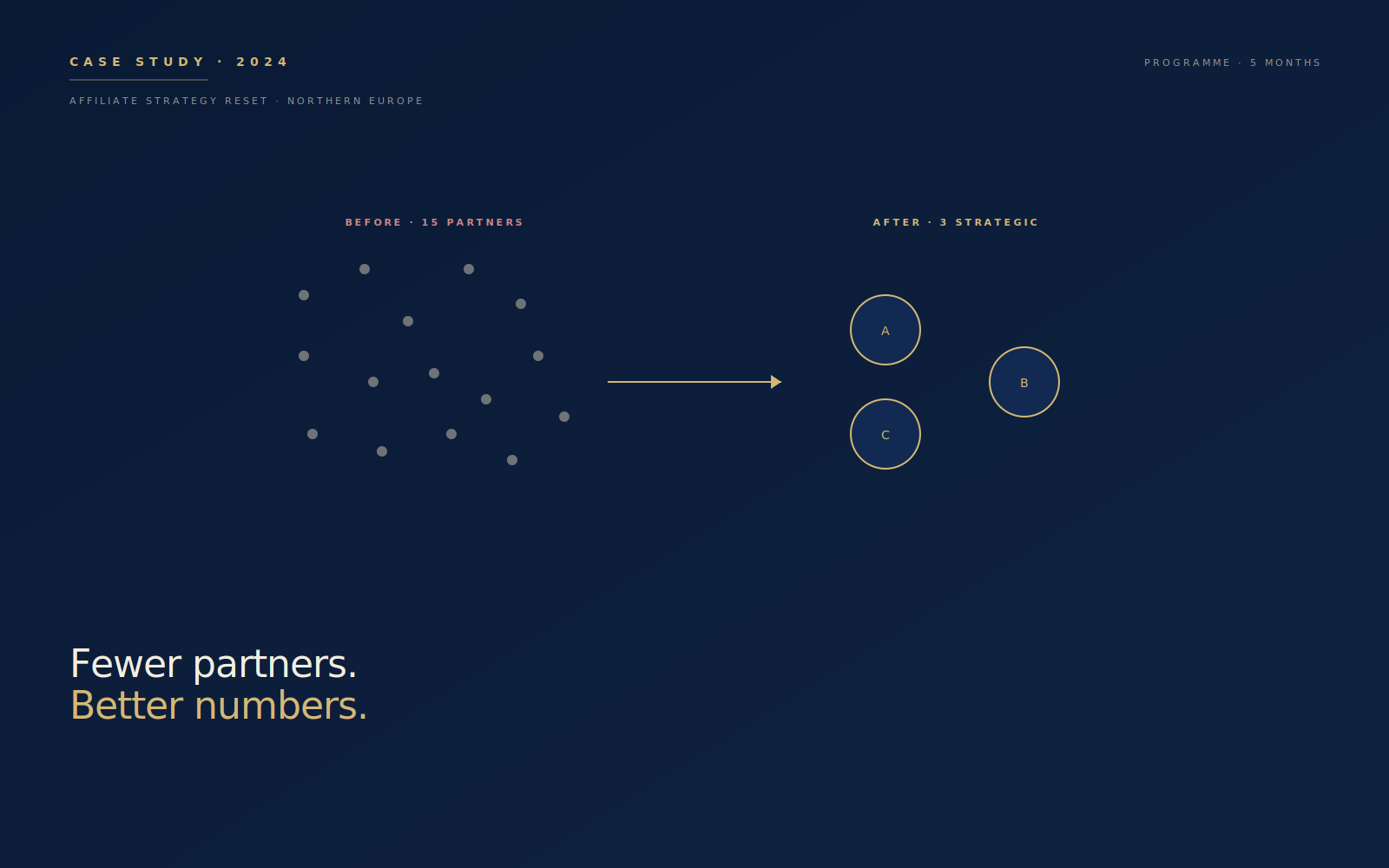 CASE STUDY · 2024

PROGRAMME · 5 MONTHS

AFFILIATE STRATEGY RESET · NORTHERN EUROPE

BEFORE · 15 PARTNERS

AFTER · 3 STRATEGIC

A

B

C

Fewer partners.
Better numbers.